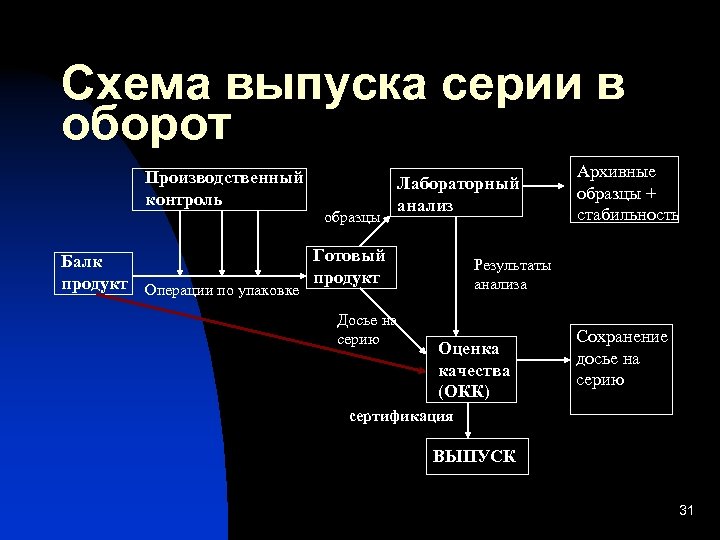 Схема выпуска серии в оборот

Производственный контроль

Лабораторный анализ

Архивные образцы + стабильность

образцы

Балк продукт

Операции по упаковке

Готовый продукт

Результаты анализа

Досье на серию

Оценка качества (ОКК)

Сохранение досье на серию

сертификация

ВЫПУСК

31